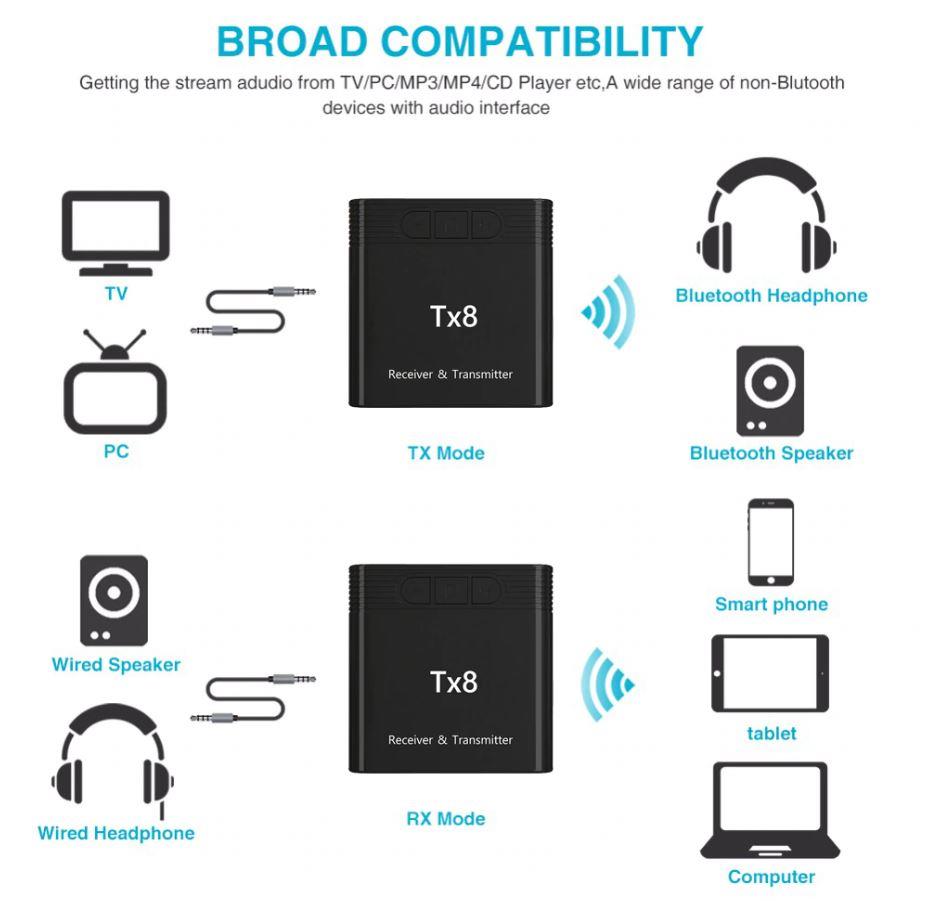 BROAD COMPATIBILITY

Getting the stream adudio from TV/PC/MP3/MP4/CD Player etc,A wide range of non-Blutooth devices with audio interface

TV

PC

Tx8

Receiver & Transmitter

TX Mode

Bluetooth Headphone

Bluetooth Speaker

Wired Speaker

Wired Headphone

Tx8

Receiver & Transmitter

RX Mode

Smart phone

tablet

Computer